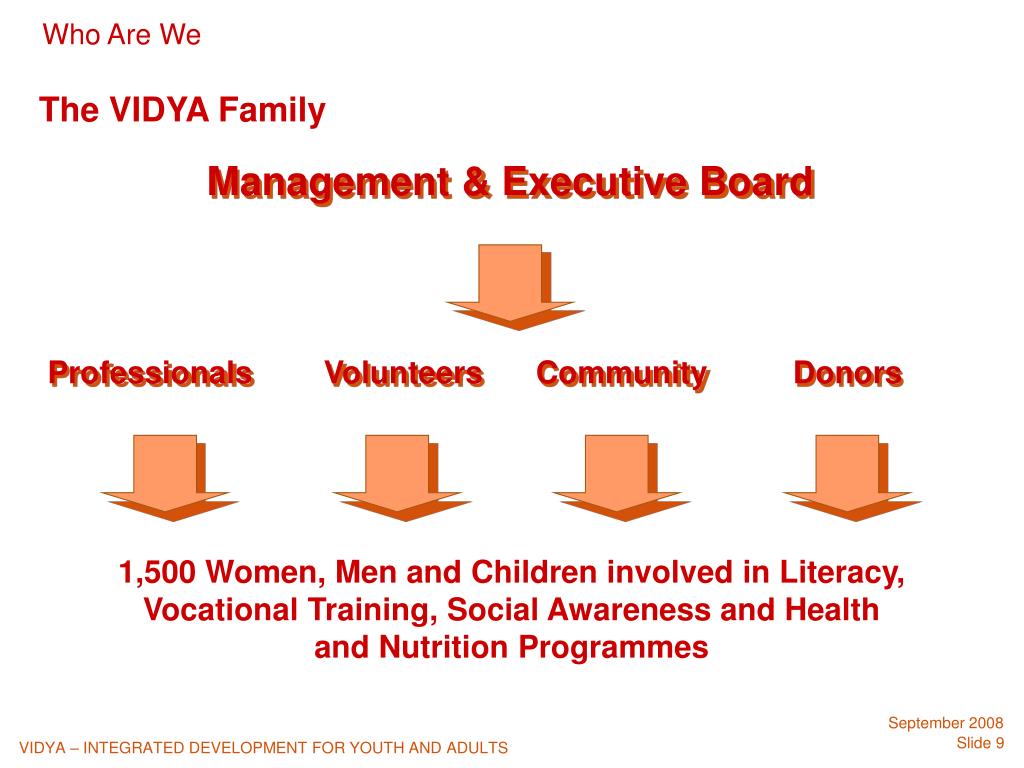 Who Are We

The VIDYA Family

Management & Executive Board

Professionals

Volunteers

Community

Donors

1,500 Women, Men and Children involved in Literacy, Vocational Training, Social Awareness and Health and Nutrition Programmes

VIDYA – INTEGRATED DEVELOPMENT FOR YOUTH AND ADULTS

September 2008
Slide 9